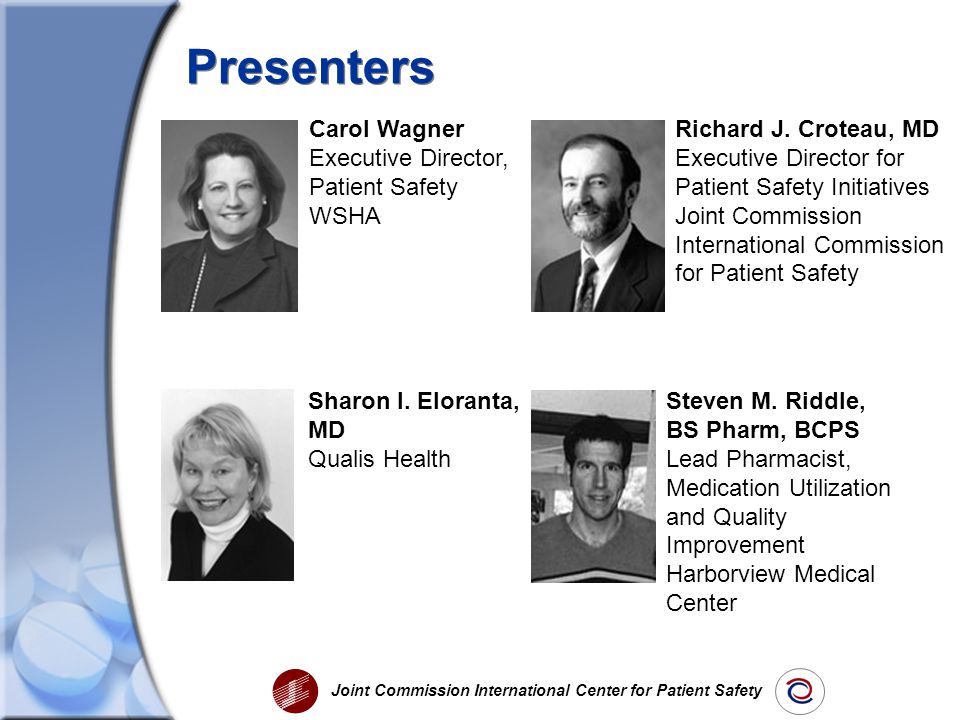 Presenters

Carol Wagner
Executive Director, Patient Safety
WSHA

Richard J. Croteau, MD
Executive Director for Patient Safety Initiatives
Joint Commission International Commission for Patient Safety

Sharon I. Eloranta, MD
Qualis Health

Steven M. Riddle, BS Pharm, BCPS
Lead Pharmacist, Medication Utilization and Quality Improvement
Harborview Medical Center

Joint Commission International Center for Patient Safety